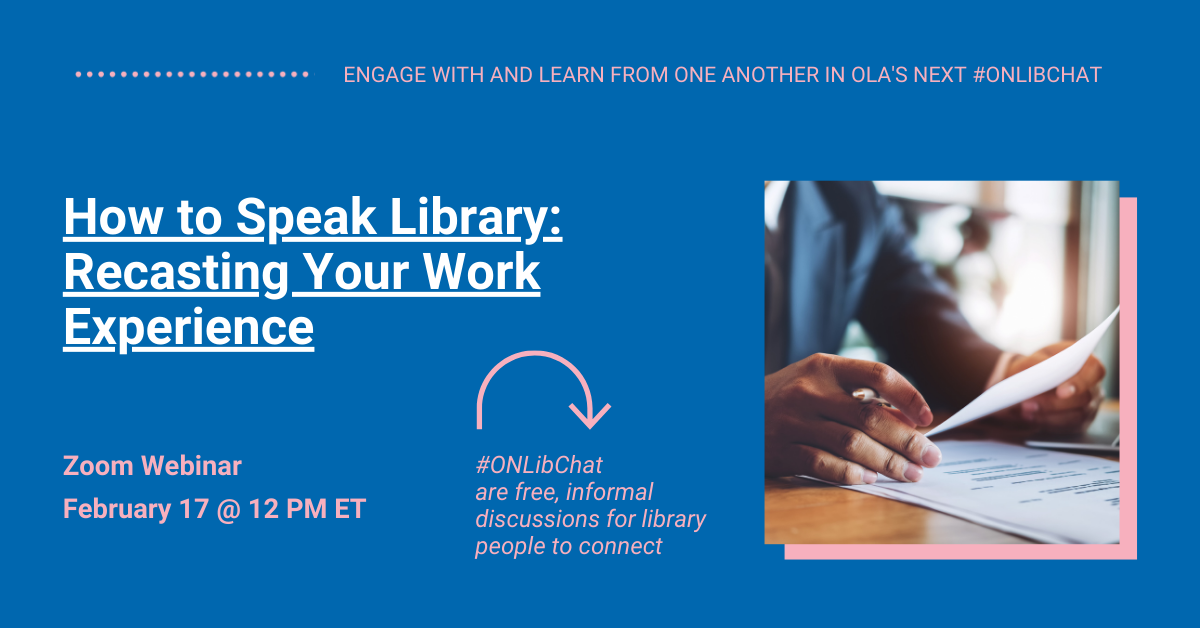 ENGAGE WITH AND LEARN FROM ONE ANOTHER IN OLA'S NEXT #ONLIBCHAT

How to Speak Library: Recasting Your Work Experience

Zoom Webinar
February 17 @ 12 PM ET

#ONLibChat are free, informal discussions for library people to connect